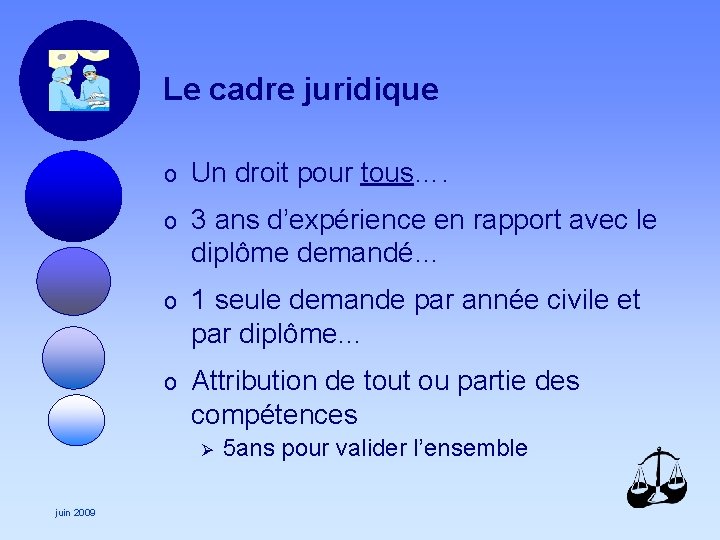 Le cadre juridique

o Un droit pour tous….

o 3 ans d’expérience en rapport avec le diplôme demandé…

o 1 seule demande par année civile et par diplôme…

o Attribution de tout ou partie des compétences

➢ 5ans pour valider l’ensemble

juin 2009